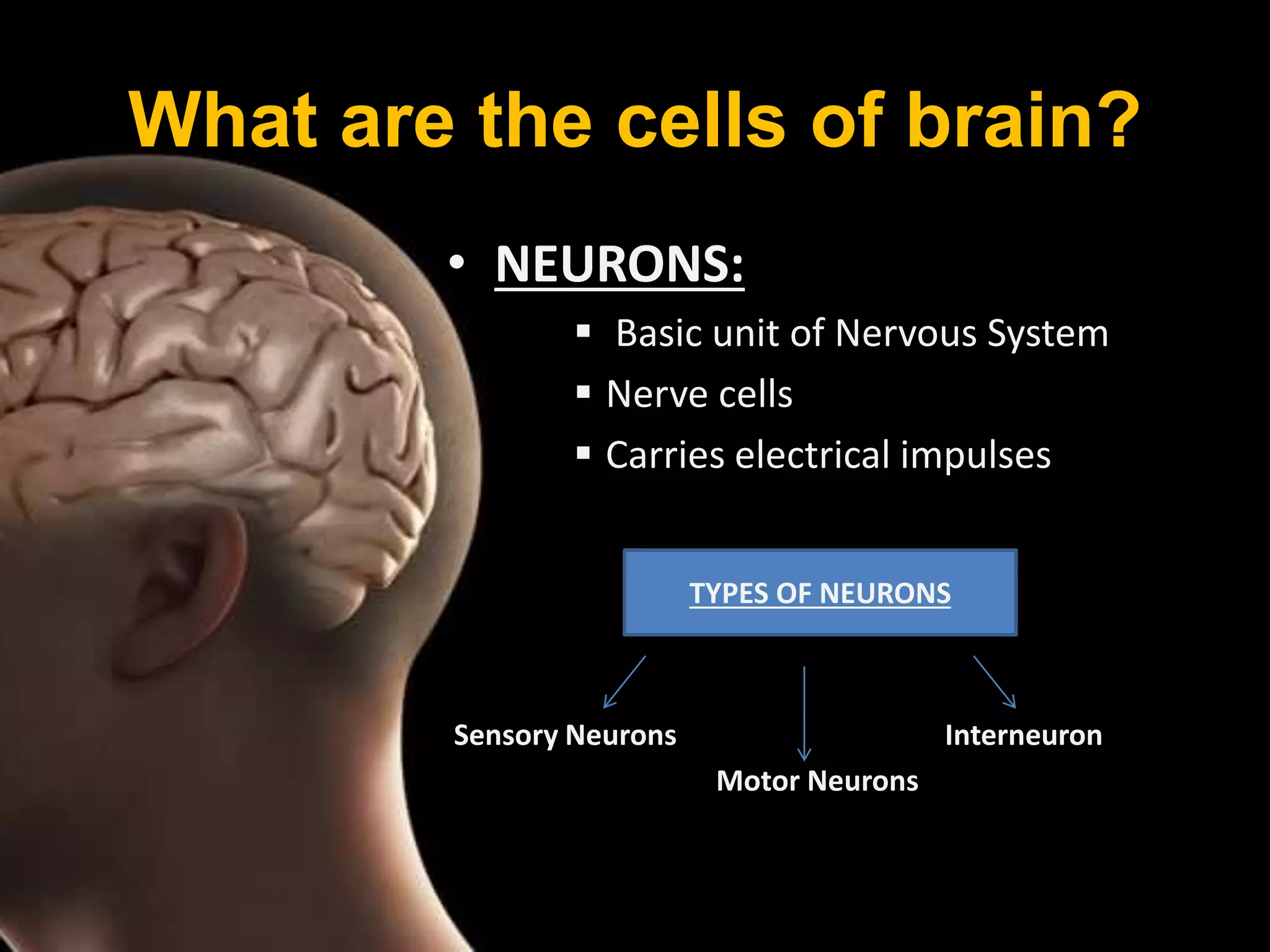 What are the cells of brain?

• NEURONS:

▪ Basic unit of Nervous System
▪ Nerve cells
▪ Carries electrical impulses

TYPES OF NEURONS

Sensory Neurons

Motor Neurons

Interneuron